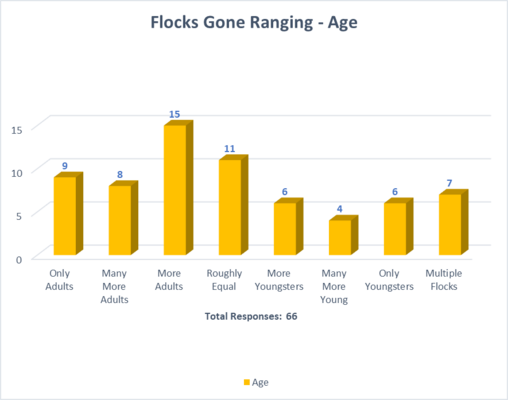 Flocks Gone Ranging - Age

15
10
5
0

9
8
15
11
6
4
6
7

Only Adults
Many More Adults
More Adults
Roughly Equal
More Youngsters
Many More Young
Only Youngsters
Multiple Flocks

Total Responses: 66

Age